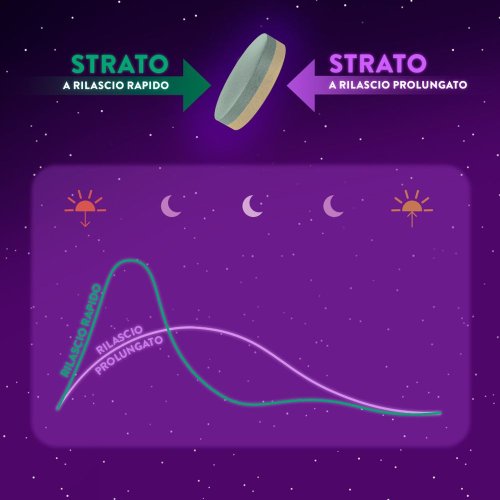 STRATO
A RILASCIO RAPIDO

STRATO
A RILASCIO PROLUNGATO

RILASCIO RAPIDO

RILASCIO
PROLUNGATO